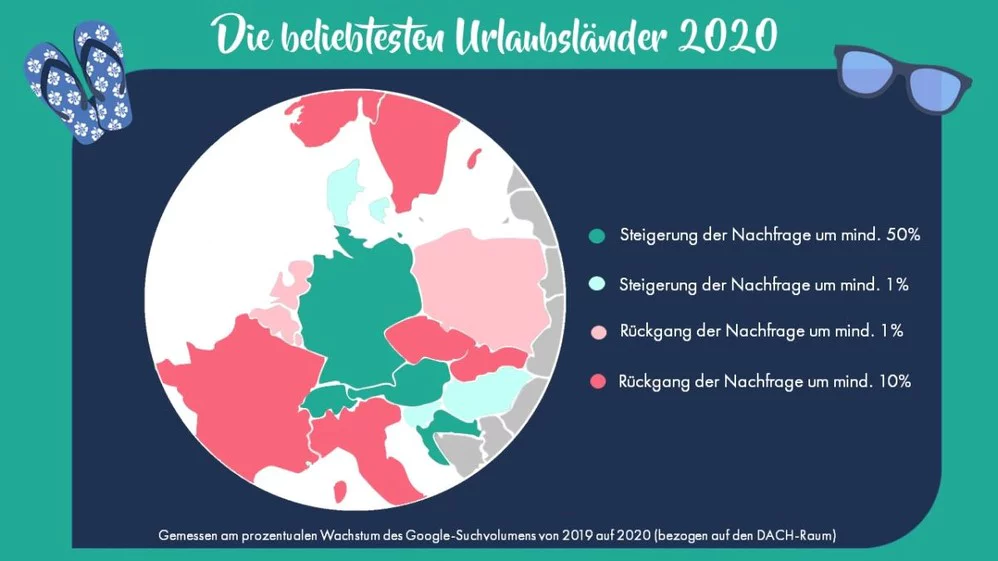 Die beliebtesten Urlaubsländer 2020

Steigerung der Nachfrage um mind. 50%

Steigerung der Nachfrage um mind. 1%

Rückgang der Nachfrage um mind. 1%

Rückgang der Nachfrage um mind. 10%

Gemessen am prozentualen Wachstum des Google-Suchvolumens von 2019 auf 2020 (bezogen auf den DACH-Raum)